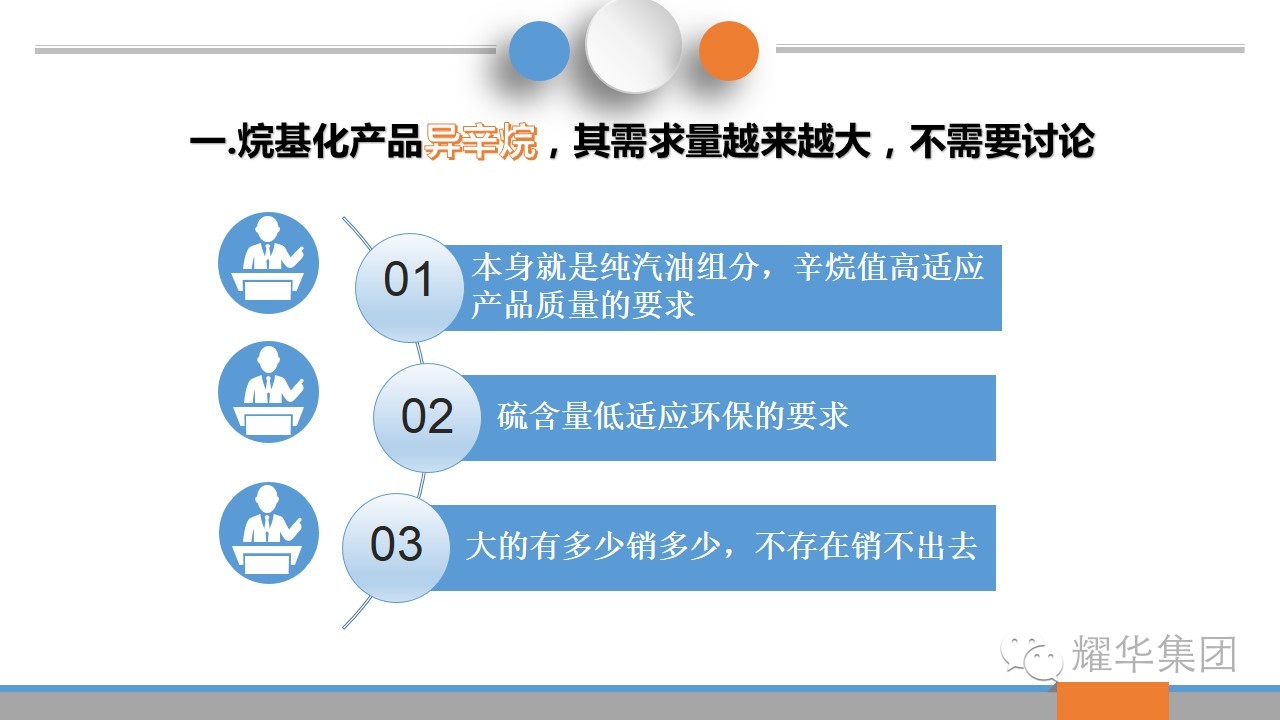 一.烷基化产品异辛烷，其需求量越来越大，不需要讨论

01 本身就是纯汽油组分，辛烷值高适应产品质量的要求

02 硫含量低适应环保的要求

03 大的有多少销多少，不存在销不出去

耀华集团